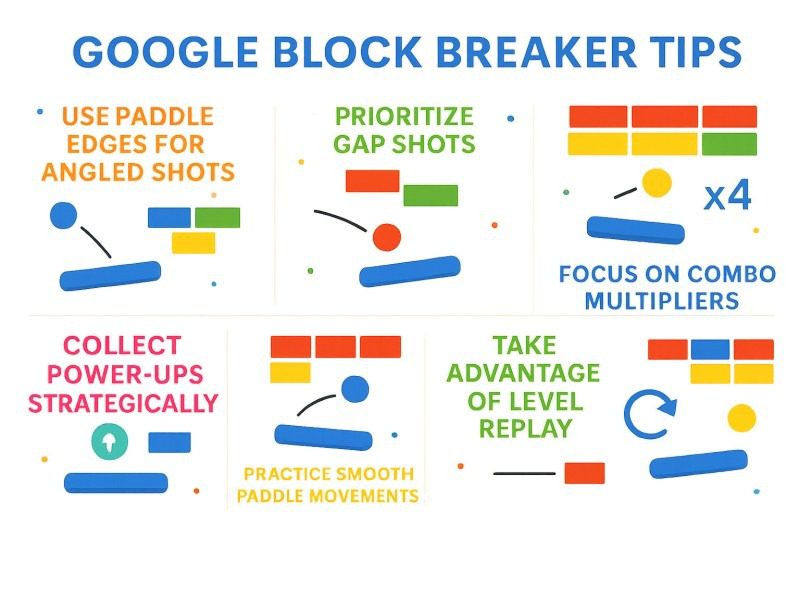 GOOGLE BLOCK BREAKER TIPS

USE PADDLE EDGES FOR ANGLED SHOTS

PRIORITIZE GAP SHOTS

x4

FOCUS ON COMBO MULTIPLIERS

COLLECT POWER-UPS STRATEGICALLY

PRACTICE SMOOTH PADDLE MOVEMENTS

TAKE ADVANTAGE OF LEVEL REPLAY